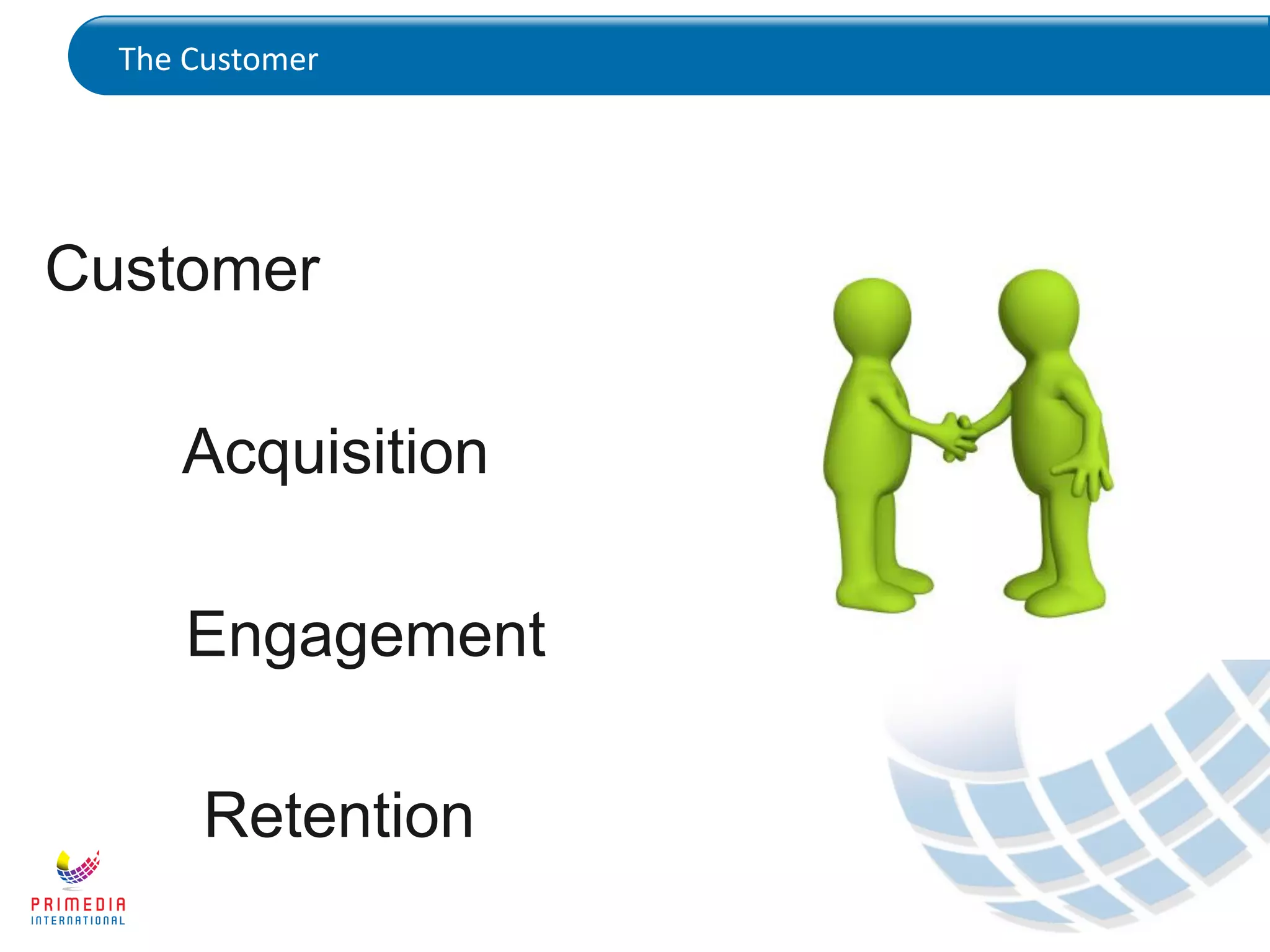 The Customer

Customer

Acquisition

Engagement

Retention

PRIMEDIA
INTERNATIONAL